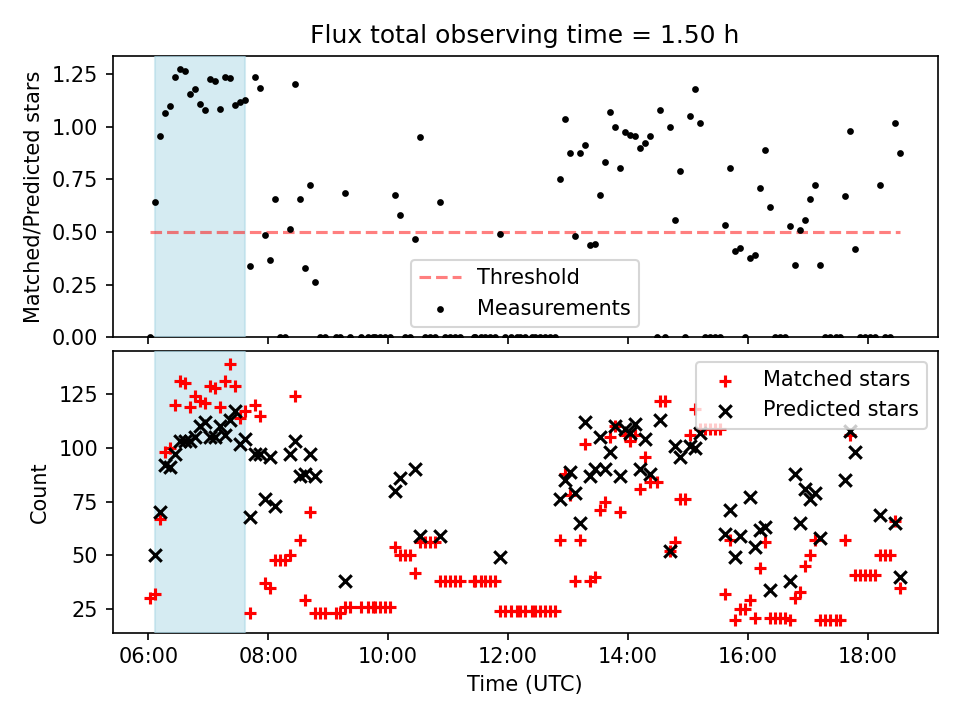 Flux total observing time = 1.50 h

Matched/Predicted stars

1.25
1.00
0.75
0.50
0.25
0.00

Threshold
Measurements

Count

125
100
75
50
25

Matched stars
Predicted stars

06:00
08:00
10:00
12:00
14:00
16:00
18:00

Time (UTC)